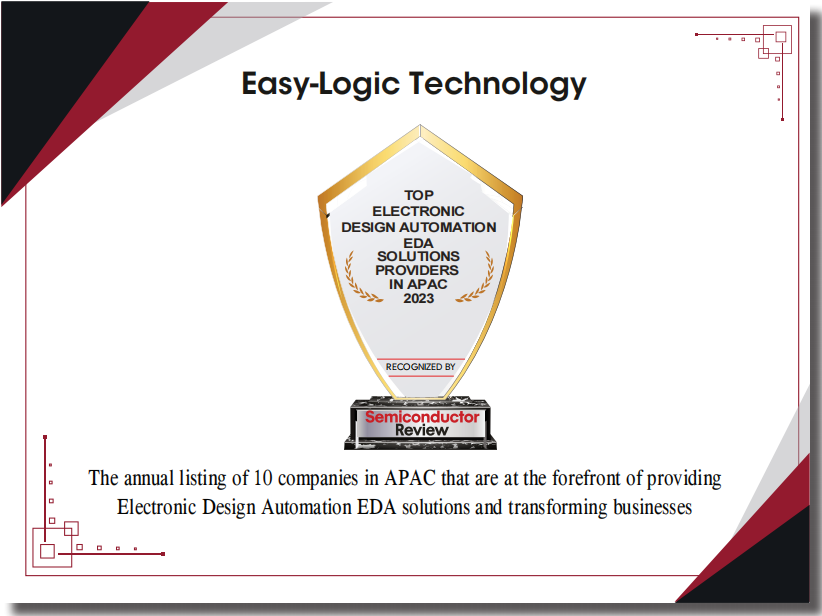 Easy-Logic Technology

TOP
ELECTRONIC
DESIGN AUTOMATION
EDA
SOLUTIONS
PROVIDERS
IN APAC
2023

RECOGNIZED BY

Semiconductor
Review

The annual listing of 10 companies in APAC that are at the forefront of providing Electronic Design Automation EDA solutions and transforming businesses